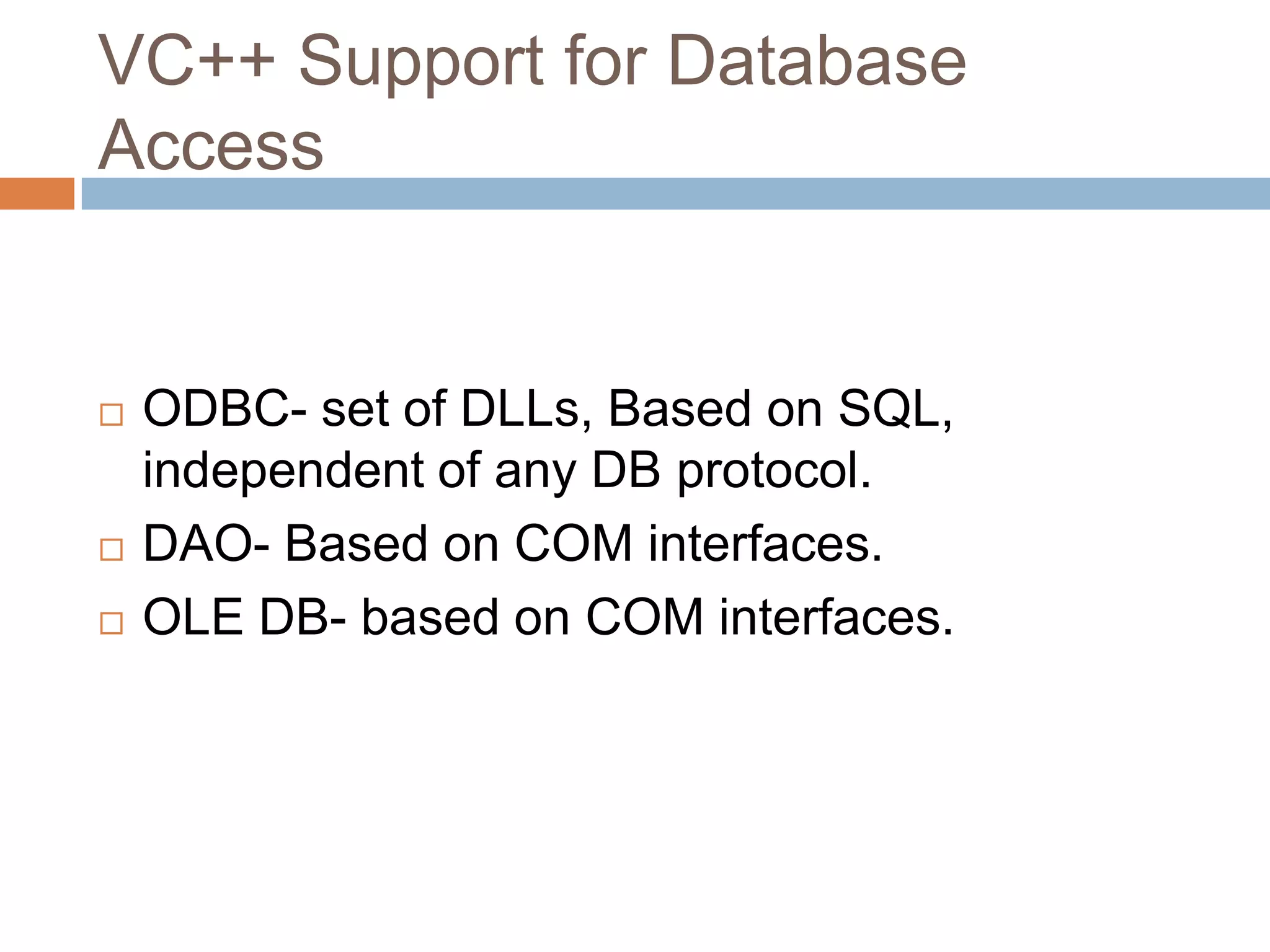 VC++ Support for Database Access

□ ODBC- set of DLLs, Based on SQL, independent of any DB protocol.
□ DAO- Based on COM interfaces.
□ OLE DB- based on COM interfaces.